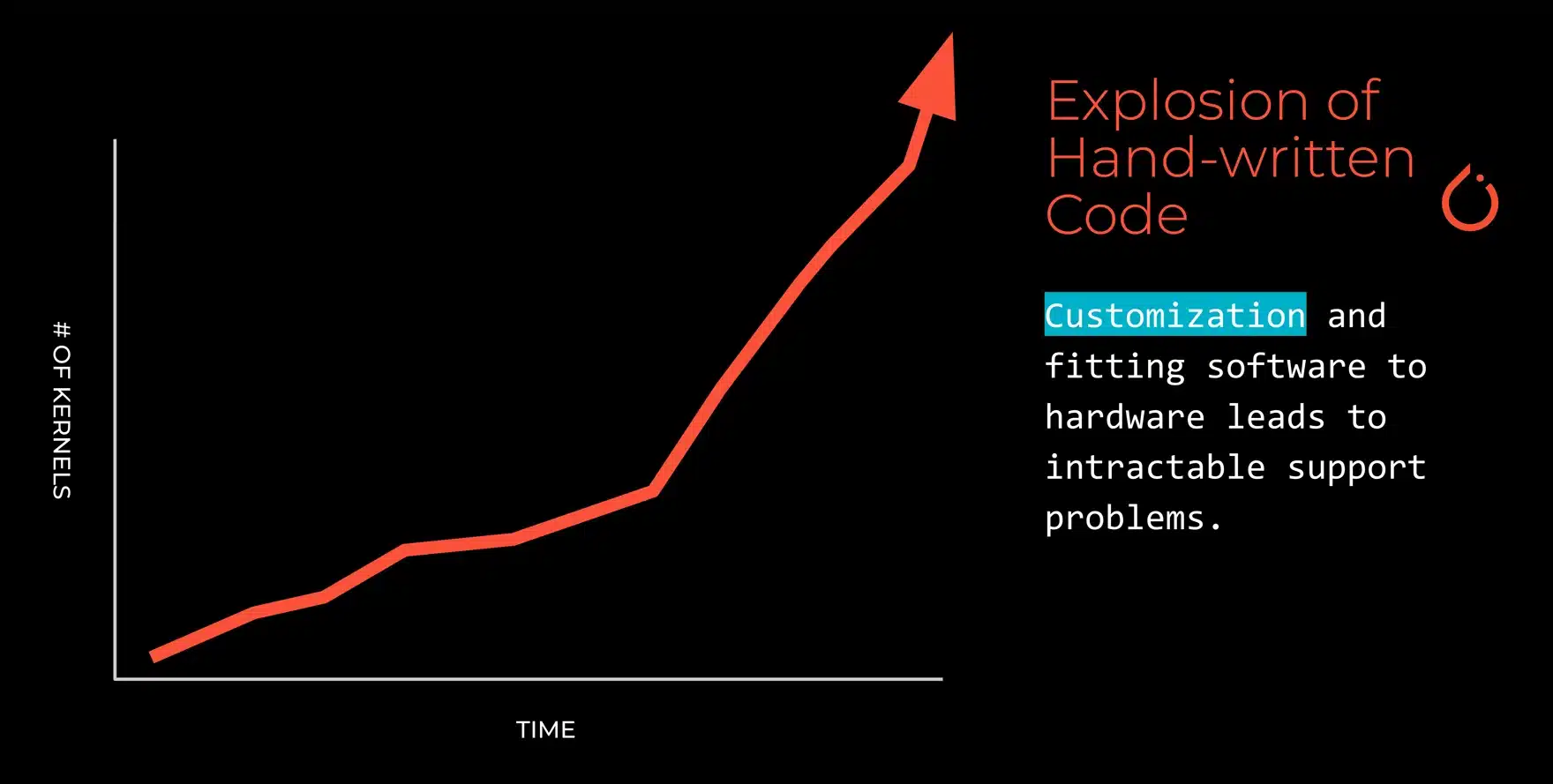 # OF KERNELS

TIME

Explosion of Hand-written Code

Customization and fitting software to hardware leads to intractable support problems.